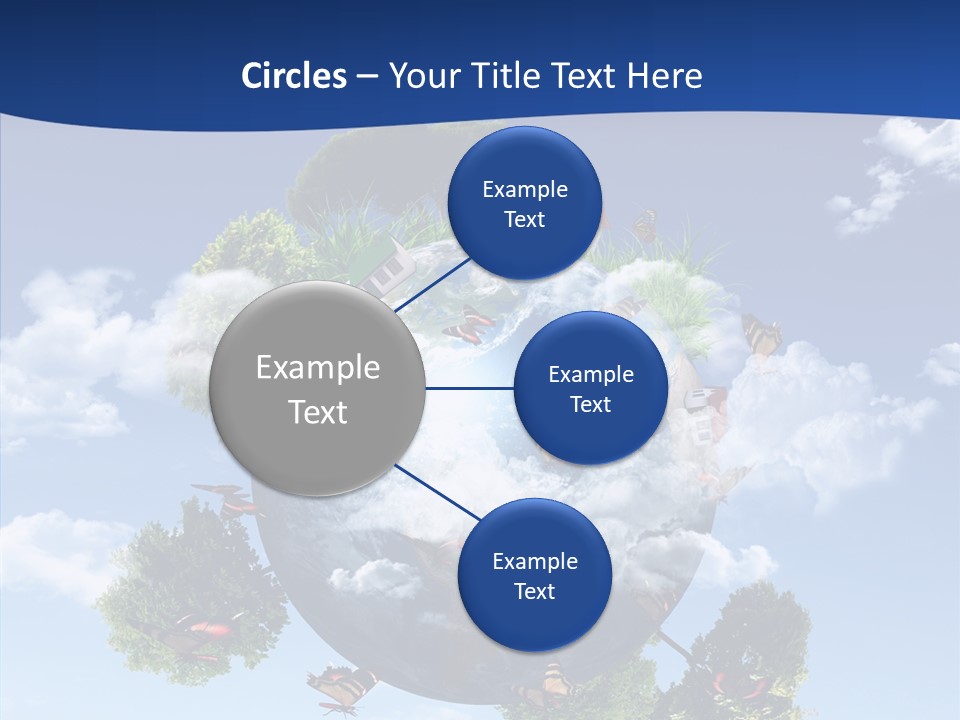 Circles – Your Title Text Here

Example Text

Example Text

Example Text

Example Text